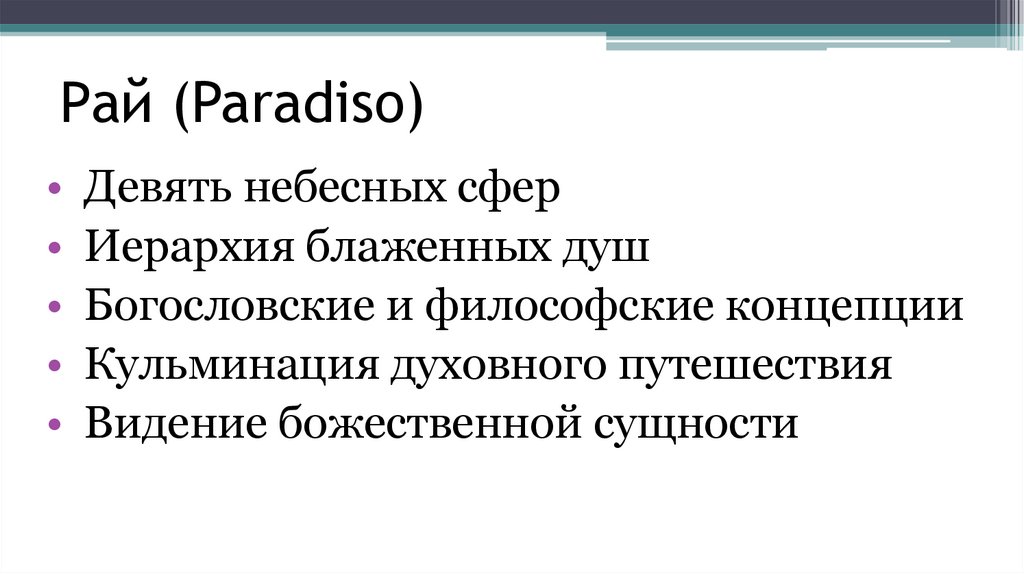 Рай (Paradiso)

• Девять небесных сфер
• Иерархия блаженных душ
• Богословские и философские концепции
• Кульминация духовного путешествия
• Видение божественной сущности